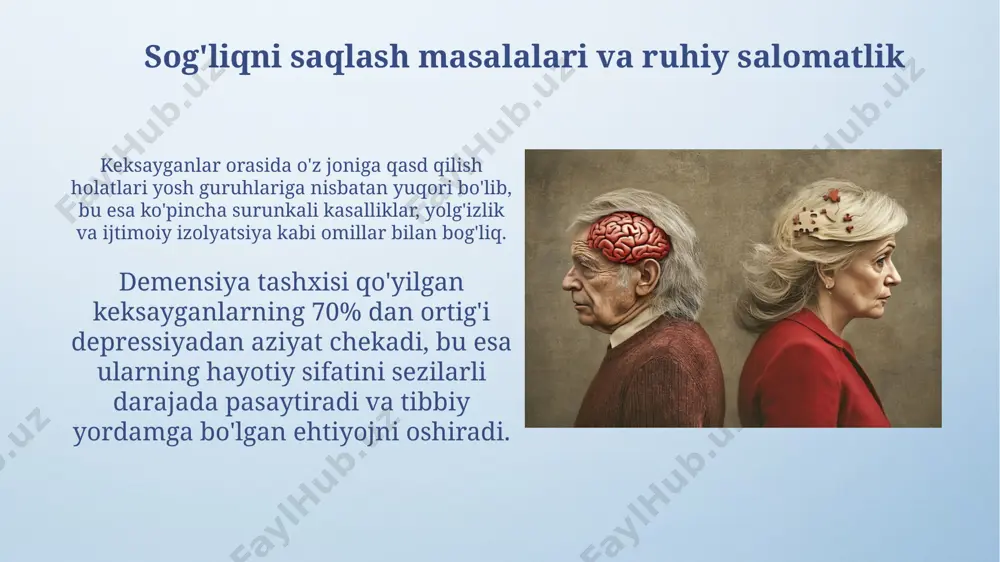 Sog'liqni saqlash masalalari va ruhiy salomatlik

Keksayganlar orasida o'z joniga qasd qilish holatlari yosh guruhlariga nisbatan yuqori bo'lib, bu esa ko'pincha surunkali kasalliklar, yolg'izlik va ijtimoiy izolyatsiya kabi omillar bilan bog'liq.

Demensiya tashxisi qo'yilgan keksayganlarning 70% dan ortig'i depressiyadan aziyat chekadi, bu esa ularning hayotiy sifatini sezilarli darajada pasaytiradi va tibbiy yordamga bo'lgan ehtiyojni oshiradi.

FaylHub.uz FaylHub.uz FaylHub.uz FaylHub.uz FaylHub.uz FaylHub.uz